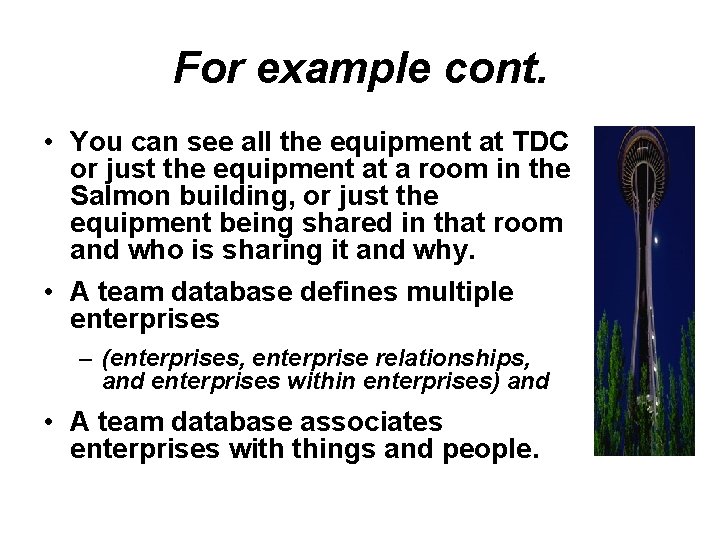 For example cont.

• You can see all the equipment at TDC or just the equipment at a room in the Salmon building, or just the equipment being shared in that room and who is sharing it and why.

• A team database defines multiple enterprises

– (enterprises, enterprise relationships, and enterprises within enterprises) and

• A team database associates enterprises with things and people.